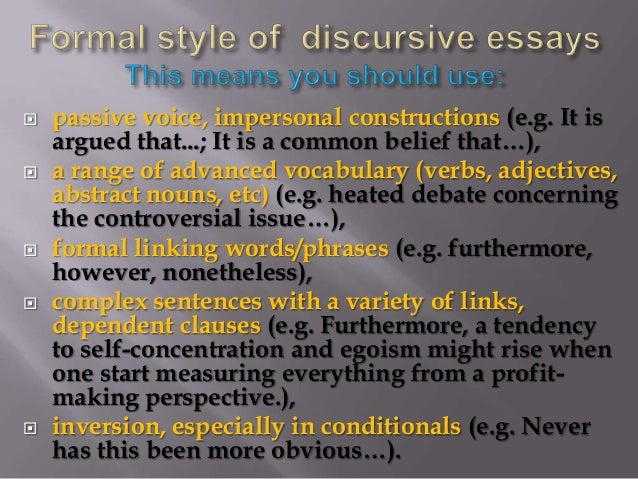 Formal style of discursive essays
This means you should use:

passive voice, impersonal constructions (e.g. It is argued that...; It is a common belief that…),

a range of advanced vocabulary (verbs, adjectives, abstract nouns, etc) (e.g. heated debate concerning the controversial issue…),

formal linking words/phrases (e.g. furthermore, however, nonetheless),

complex sentences with a variety of links, dependent clauses (e.g. Furthermore, a tendency to self-concentration and egoism might rise when one start measuring everything from a profit-making perspective.),

inversion, especially in conditionals (e.g. Never has this been more obvious…).